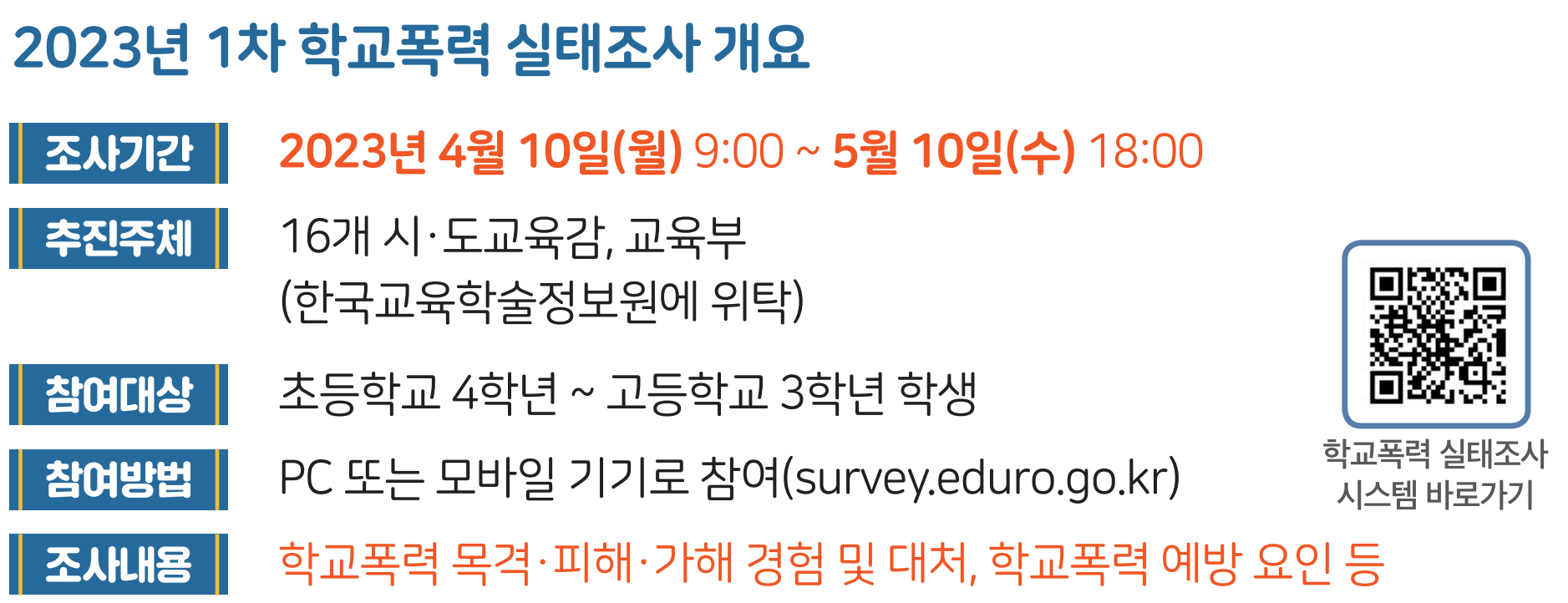 2023년 1차 학교폭력 실태조사 개요

조사기간
2023년 4월 10일(월) 9:00 ~ 5월 10일(수) 18:00

추진주체
16개 시·도교육감, 교육부
(한국교육학술정보원에 위탁)

참여대상
초등학교 4학년 ~ 고등학교 3학년 학생

참여방법
PC 또는 모바일 기기로 참여(survey.eduro.go.kr)

조사내용
학교폭력 목격·피해·가해 경험 및 대처, 학교폭력 예방 요인 등

학교폭력 실태조사
시스템 바로가기